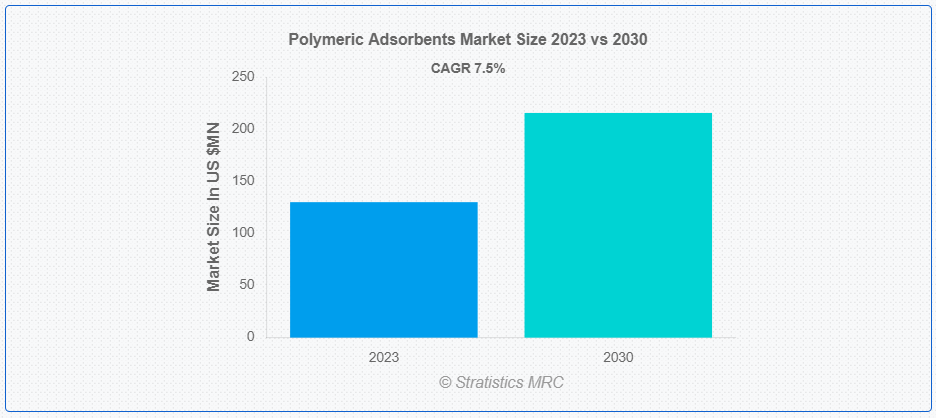 Polymeric Adsorbents Market Size 2023 vs 2030

CAGR 7.5%

Market Size In US $MN

250
200
150
100
50
0

2023
2030

© Stratistics MRC